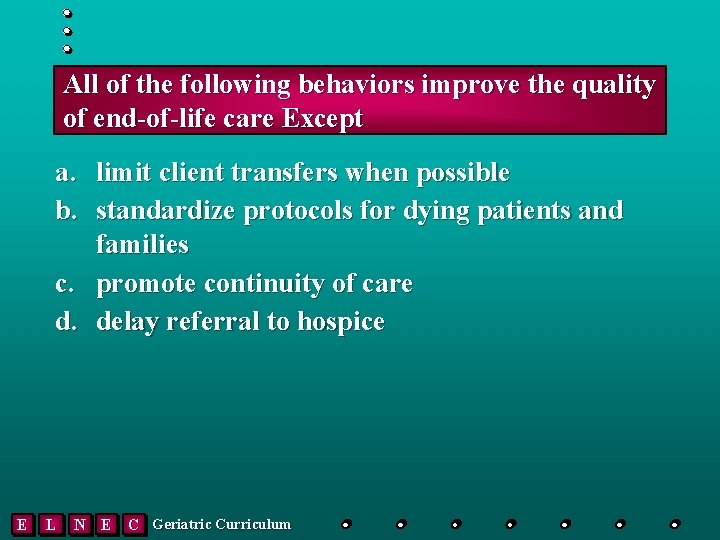 All of the following behaviors improve the quality of end-of-life care Except

a. limit client transfers when possible
b. standardize protocols for dying patients and families
c. promote continuity of care
d. delay referral to hospice

E L N E C Geriatric Curriculum